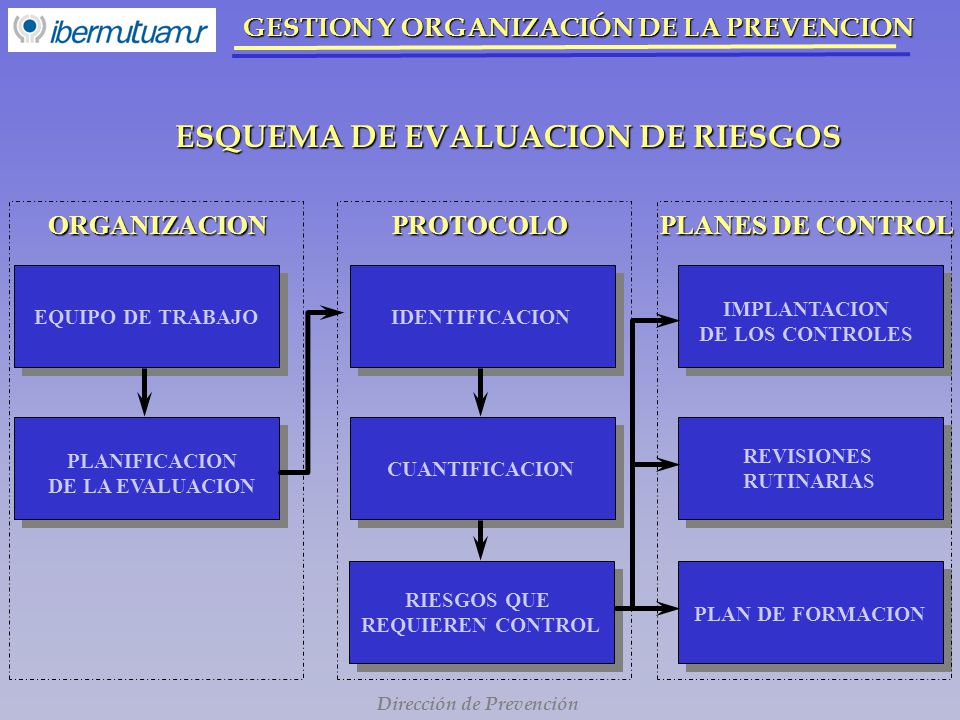 ibermutuamur

GESTION Y ORGANIZACIÓN DE LA PREVENCION

ESQUEMA DE EVALUACION DE RIESGOS

ORGANIZACION

EQUIPO DE TRABAJO

PLANIFICACION DE LA EVALUACION

PROTOCOLO

IDENTIFICACION

CUANTIFICACION

RIESGOS QUE REQUIEREN CONTROL

PLANES DE CONTROL

IMPLANTACION DE LOS CONTROLES

REVISIONES RUTINARIAS

PLAN DE FORMACION

Dirección de Prevención